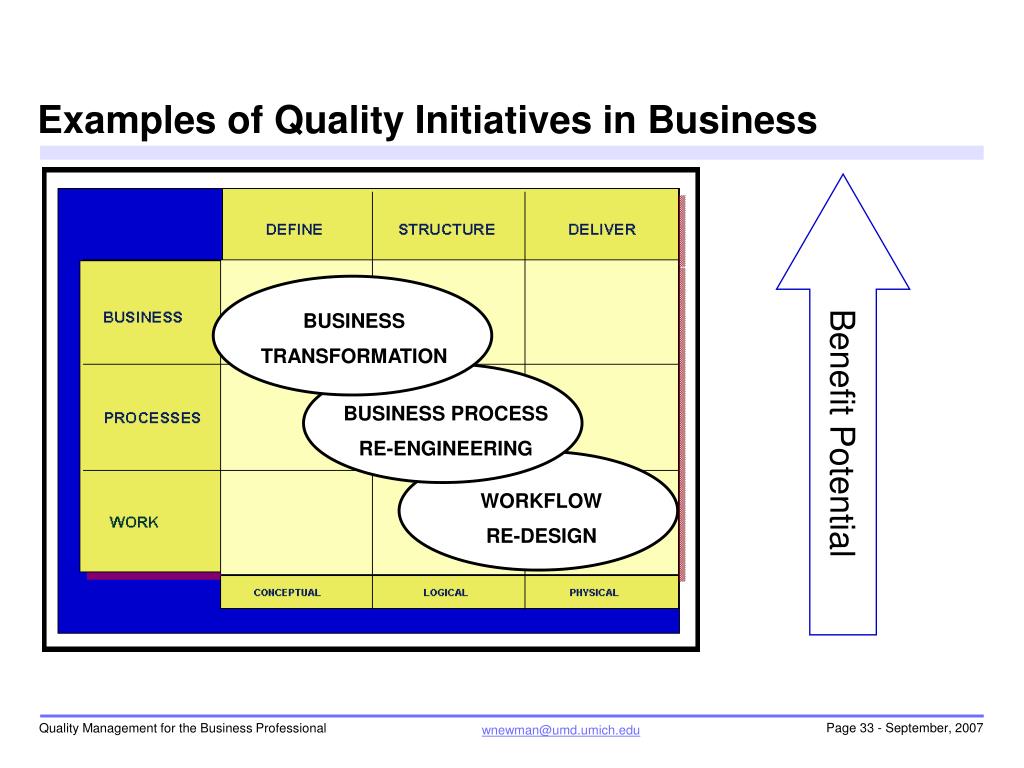 Examples of Quality Initiatives in Business

DEFINE
STRUCTURE
DELIVER

BUSINESS
PROCESSES
WORK

BUSINESS TRANSFORMATION

BUSINESS PROCESS RE-ENGINEERING

WORKFLOW RE-DESIGN

CONCEPTUAL
LOGICAL
PHYSICAL

Benefit Potential

Quality Management for the Business Professional
wnewman@umd.umich.edu
Page 33 - September, 2007